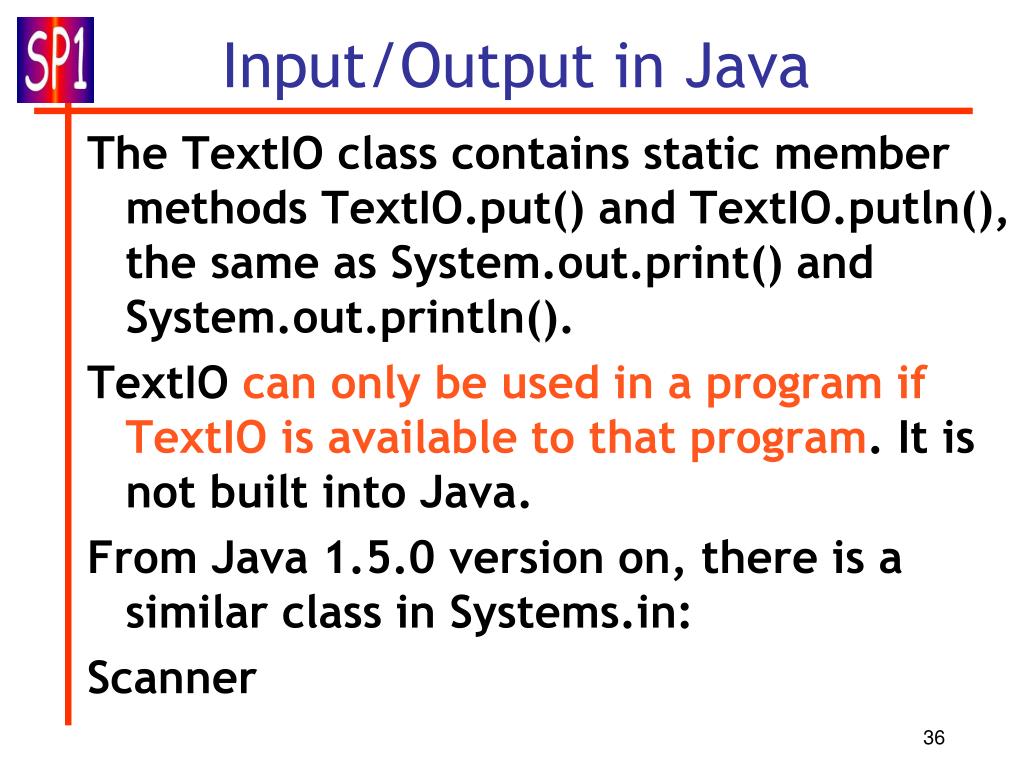 SP1

Input/Output in Java

The TextIO class contains static member methods TextIO.put() and TextIO.putln(), the same as System.out.print() and System.out.println().

TextIO can only be used in a program if TextIO is available to that program. It is not built into Java.

From Java 1.5.0 version on, there is a similar class in Systems.in:

Scanner

36